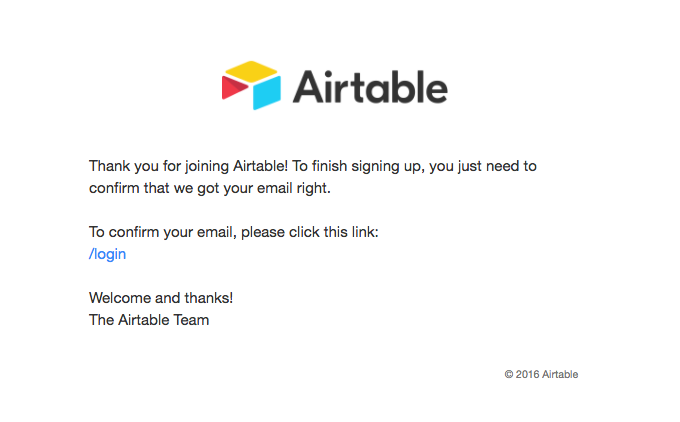 Airtable

Thank you for joining Airtable! To finish signing up, you just need to confirm that we got your email right.

To confirm your email, please click this link:
/login

Welcome and thanks!
The Airtable Team

© 2016 Airtable